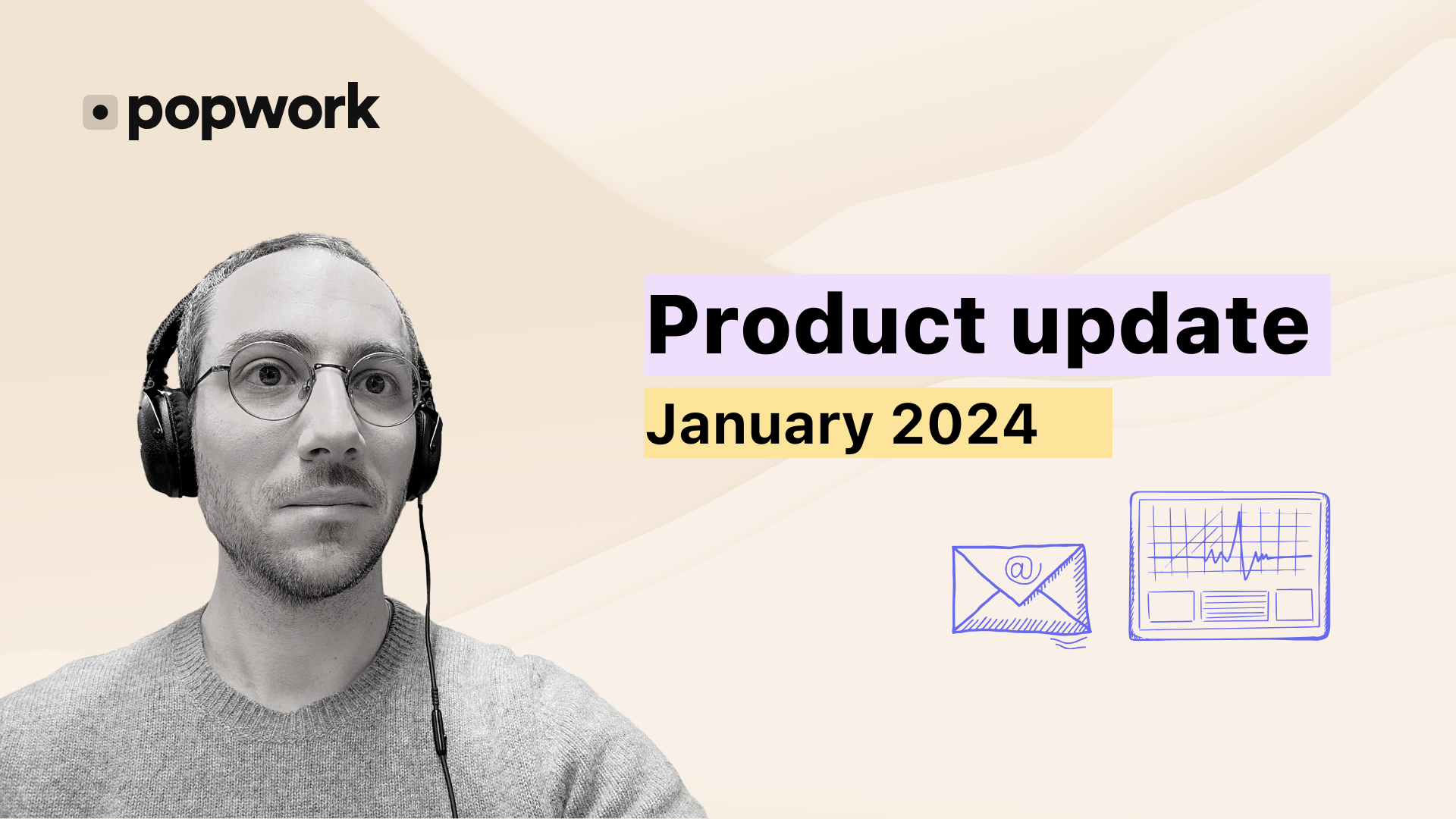 popwork

Product update
January 2024

@